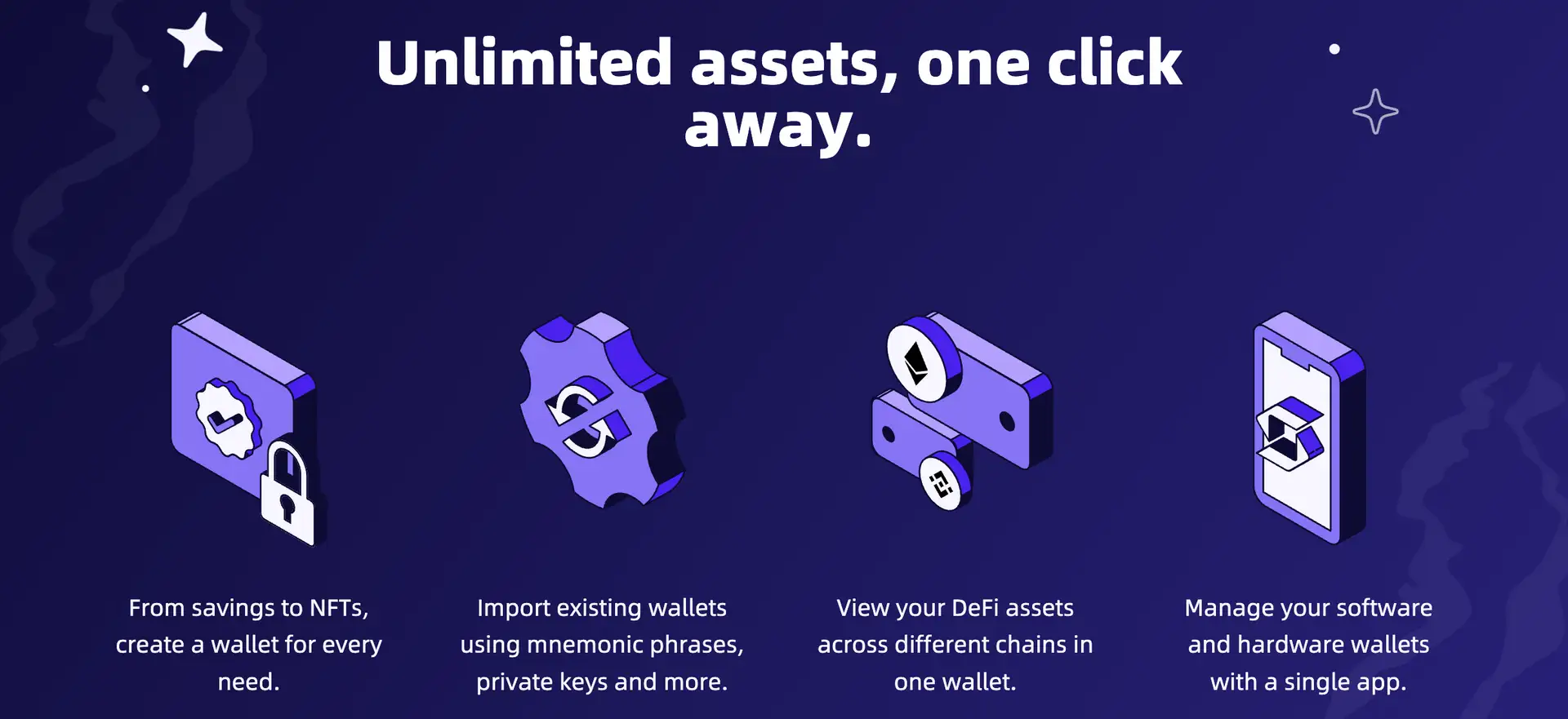 Unlimited assets, one click away.

From savings to NFTs, create a wallet for every need.

Import existing wallets using mnemonic phrases, private keys and more.

View your DeFi assets across different chains in one wallet.

Manage your software and hardware wallets with a single app.